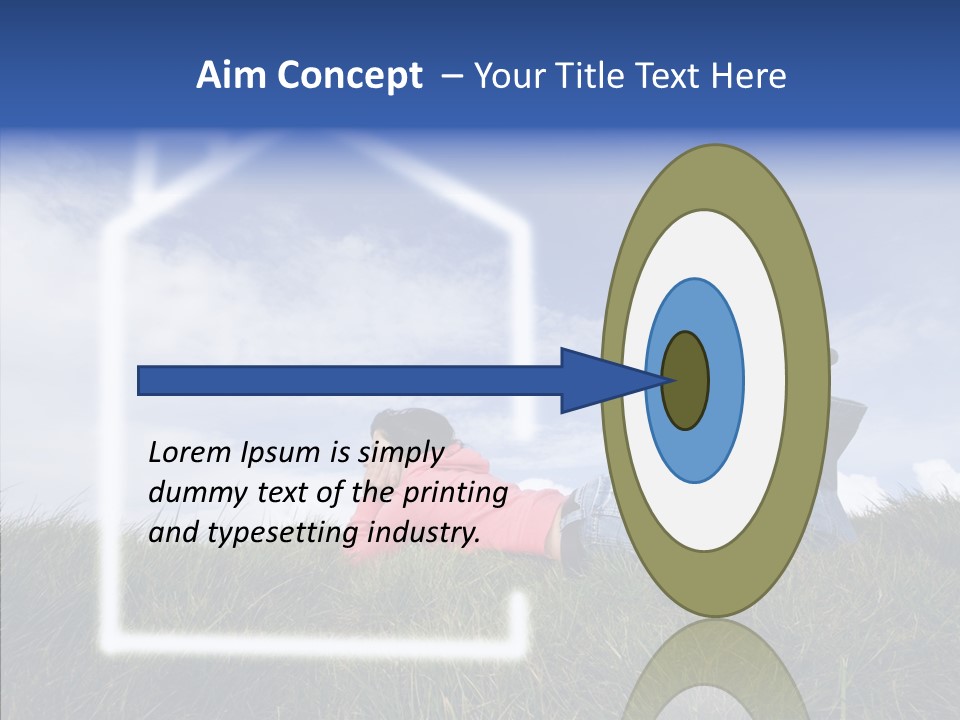 Aim Concept – Your Title Text Here

Lorem Ipsum is simply dummy text of the printing and typesetting industry.